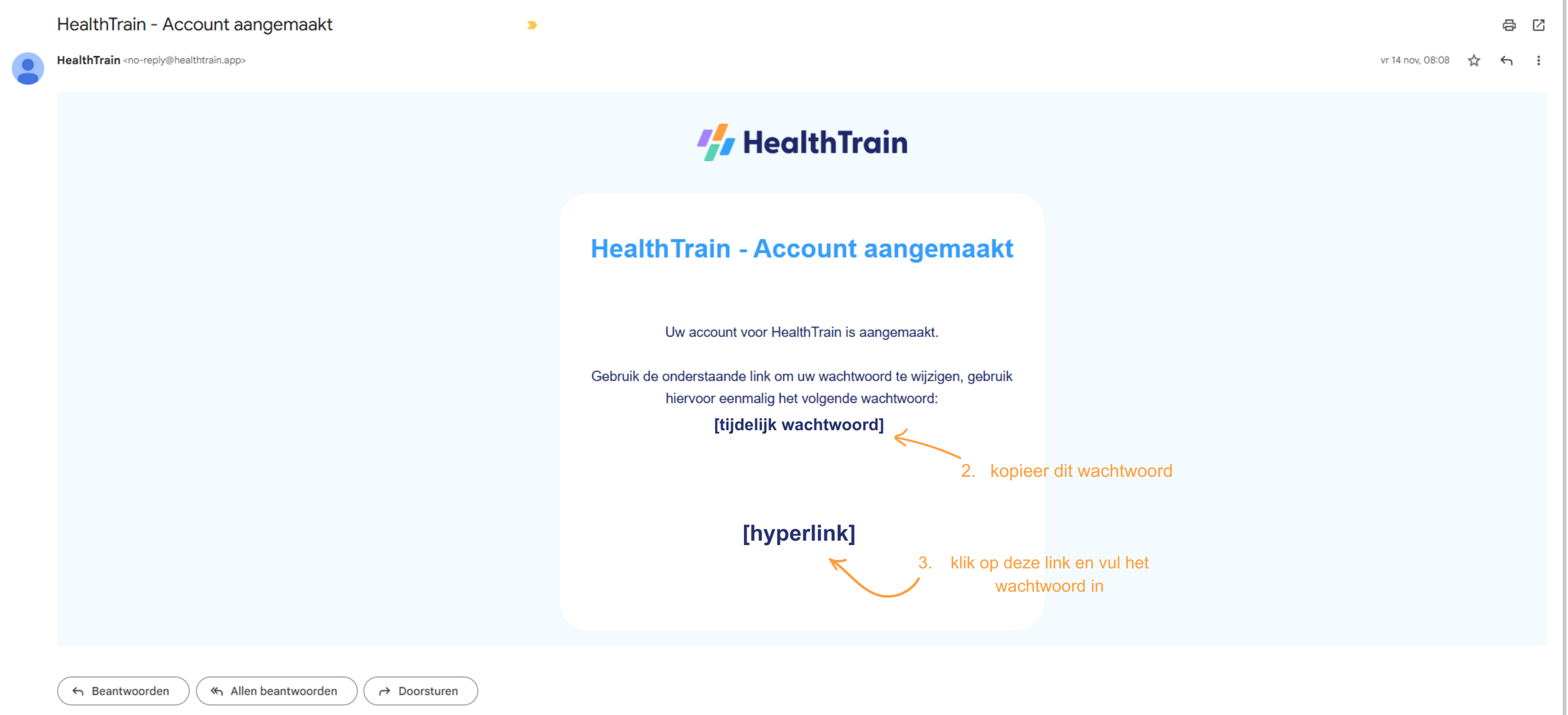 HealthTrain - Account aangemaakt

HealthTrain <no-reply@healthtrain.app>

vr 14 nov, 08:08

HealthTrain

HealthTrain - Account aangemaakt

Uw account voor HealthTrain is aangemaakt.

Gebruik de onderstaande link om uw wachtwoord te wijzigen, gebruik hiervoor eenmalig het volgende wachtwoord:

[tijdelijk wachtwoord]

2. kopieer dit wachtwoord

[hyperlink]

3. klik op deze link en vul het wachtwoord in

Beantwoorden

Allen beantwoorden

Doorsturen